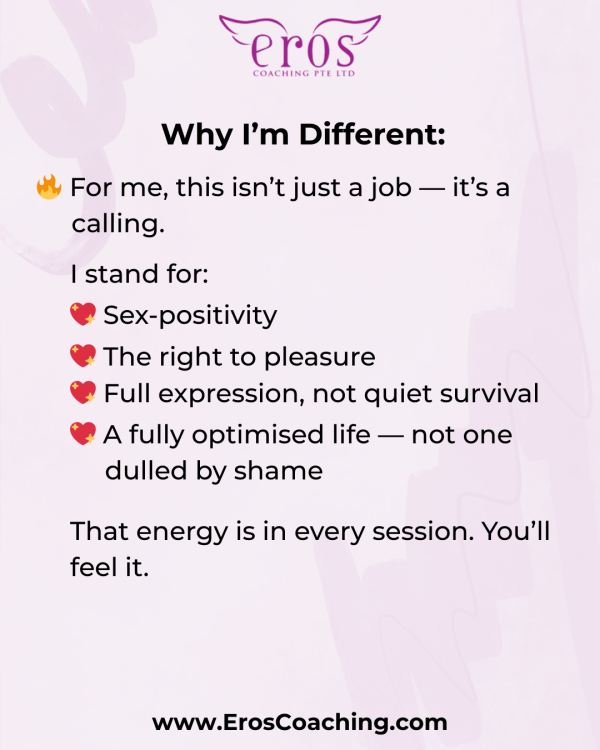 eros
COACHING PTE LTD

Why I'm Different:

🔥 For me, this isn't just a job — it's a calling.

I stand for:

💖 Sex-positivity

💖 The right to pleasure

💖 Full expression, not quiet survival

💖 A fully optimised life — not one dulled by shame

That energy is in every session. You'll feel it.

www.ErosCoaching.com